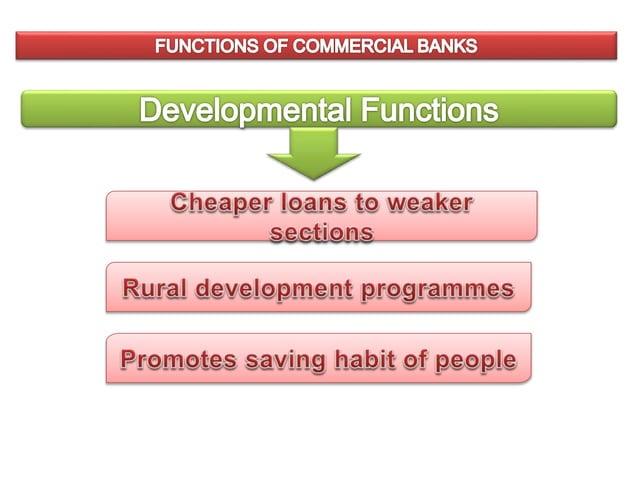 FUNCTIONS OF COMMERCIAL BANKS

Developmental Functions

Cheaper loans to weaker sections

Rural development programmes

Promotes saving habit of people